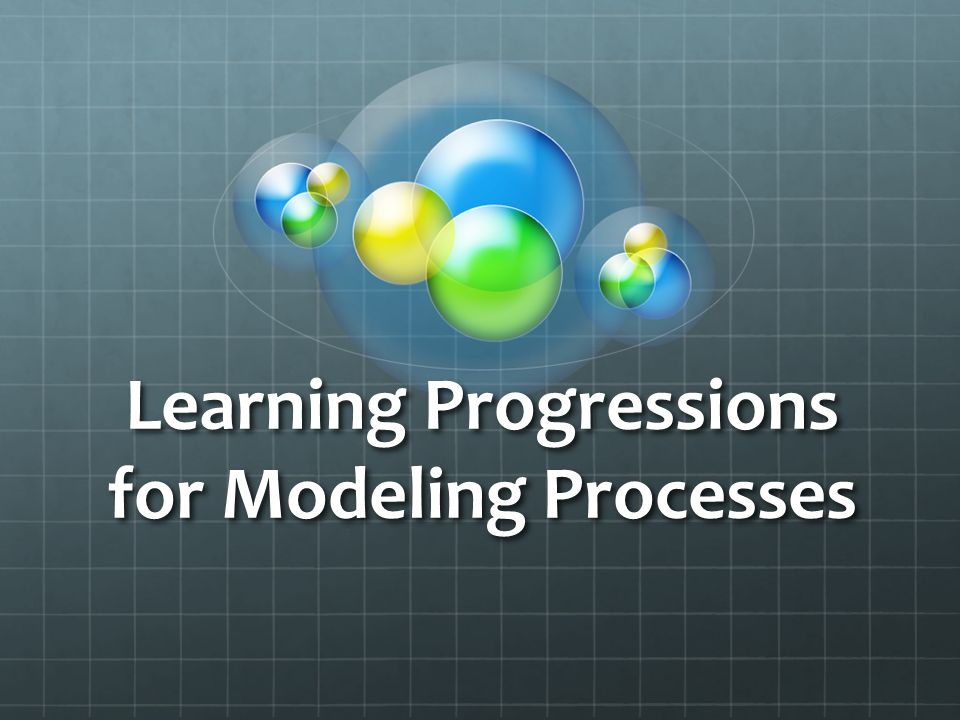 Learning Progressions for Modeling Processes